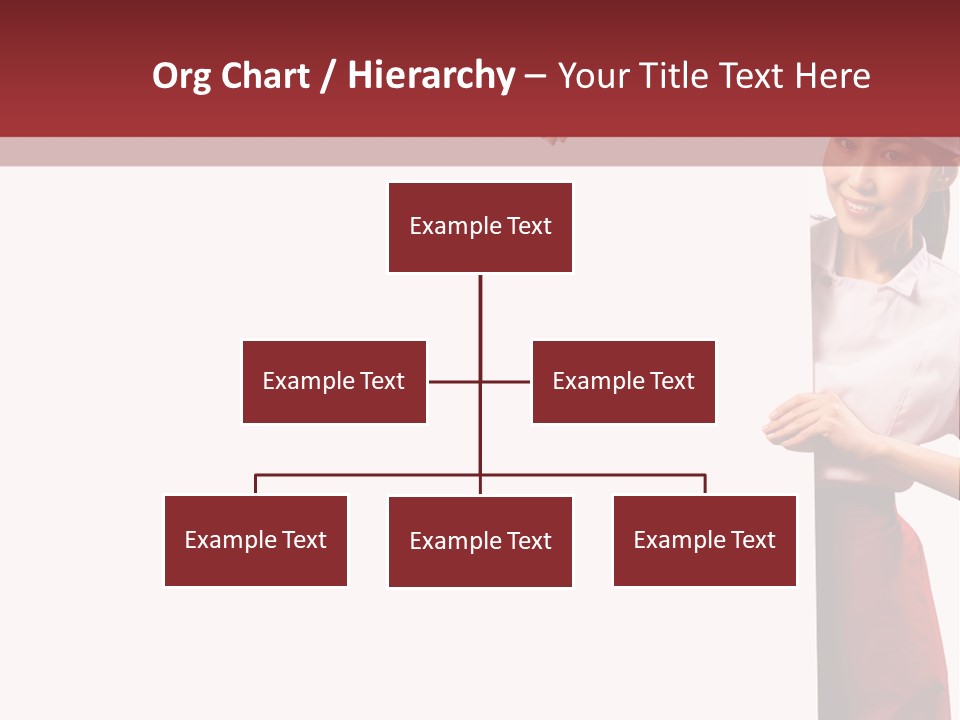 Org Chart / Hierarchy – Your Title Text Here

Example Text

Example Text

Example Text

Example Text

Example Text

Example Text